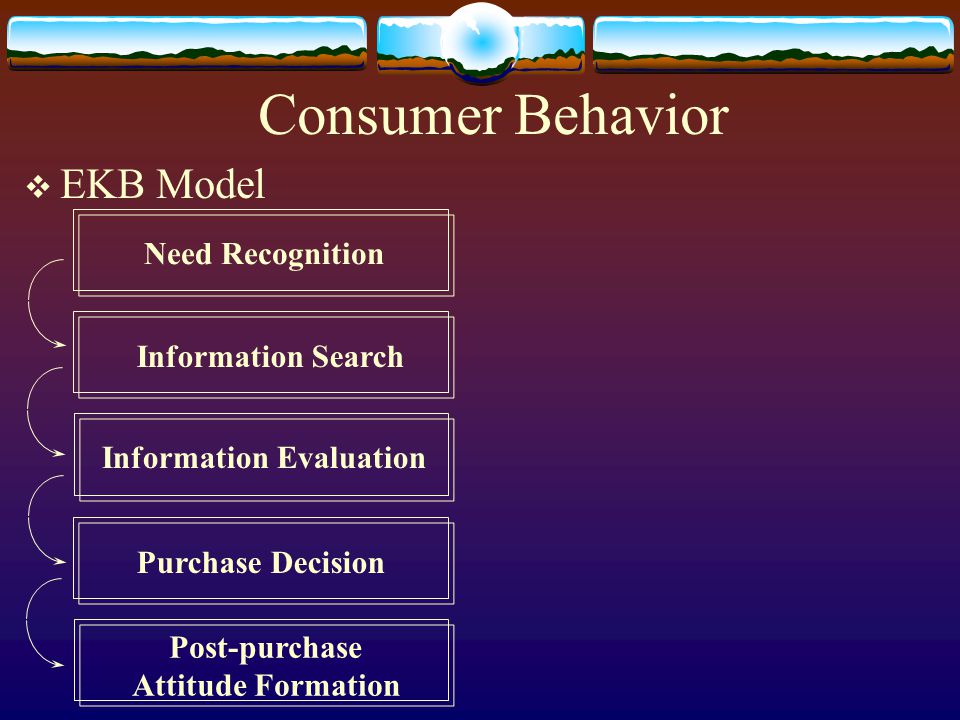 Consumer Behavior

❖ EKB Model

Need Recognition

Information Search

Information Evaluation

Purchase Decision

Post-purchase
Attitude Formation